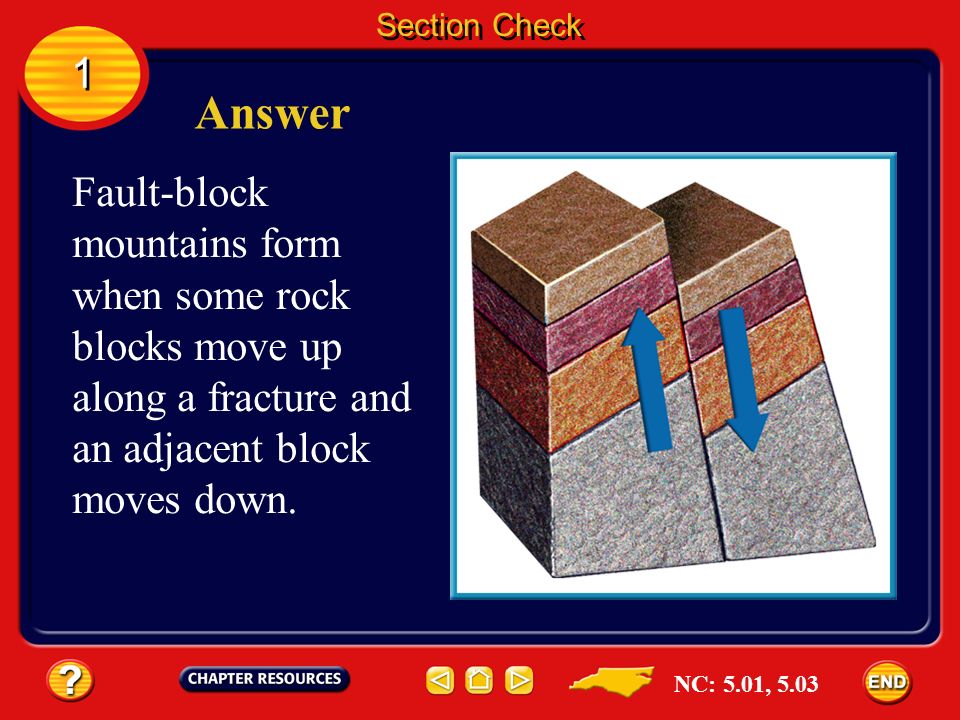 Section Check

1

Answer

Fault-block mountains form when some rock blocks move up along a fracture and an adjacent block moves down.

?

CHAPTER RESOURCES

NC: 5.01, 5.03

END